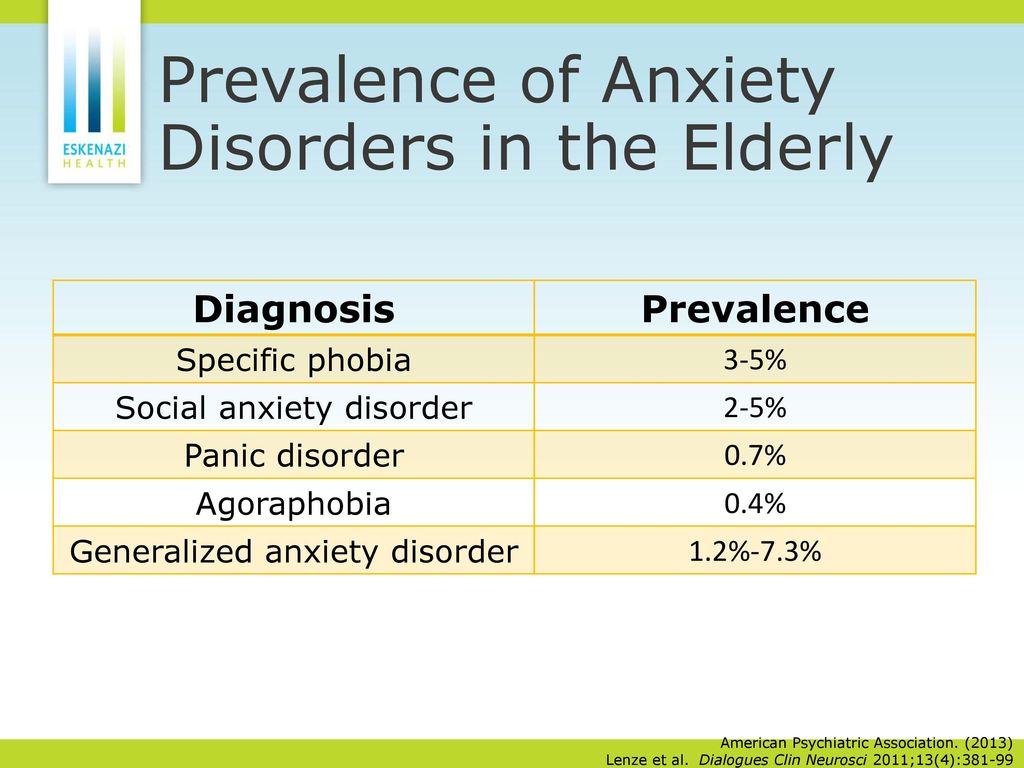 ESKENAZI HEALTH

Prevalence of Anxiety Disorders in the Elderly

| Diagnosis | Prevalence |
|---|---|
| Specific phobia | 3-5% |
| Social anxiety disorder | 2-5% |
| Panic disorder | 0.7% |
| Agoraphobia | 0.4% |
| Generalized anxiety disorder | 1.2%-7.3% |

American Psychiatric Association. (2013)
Lenze et al. Dialogues Clin Neurosci 2011;13(4):381-99